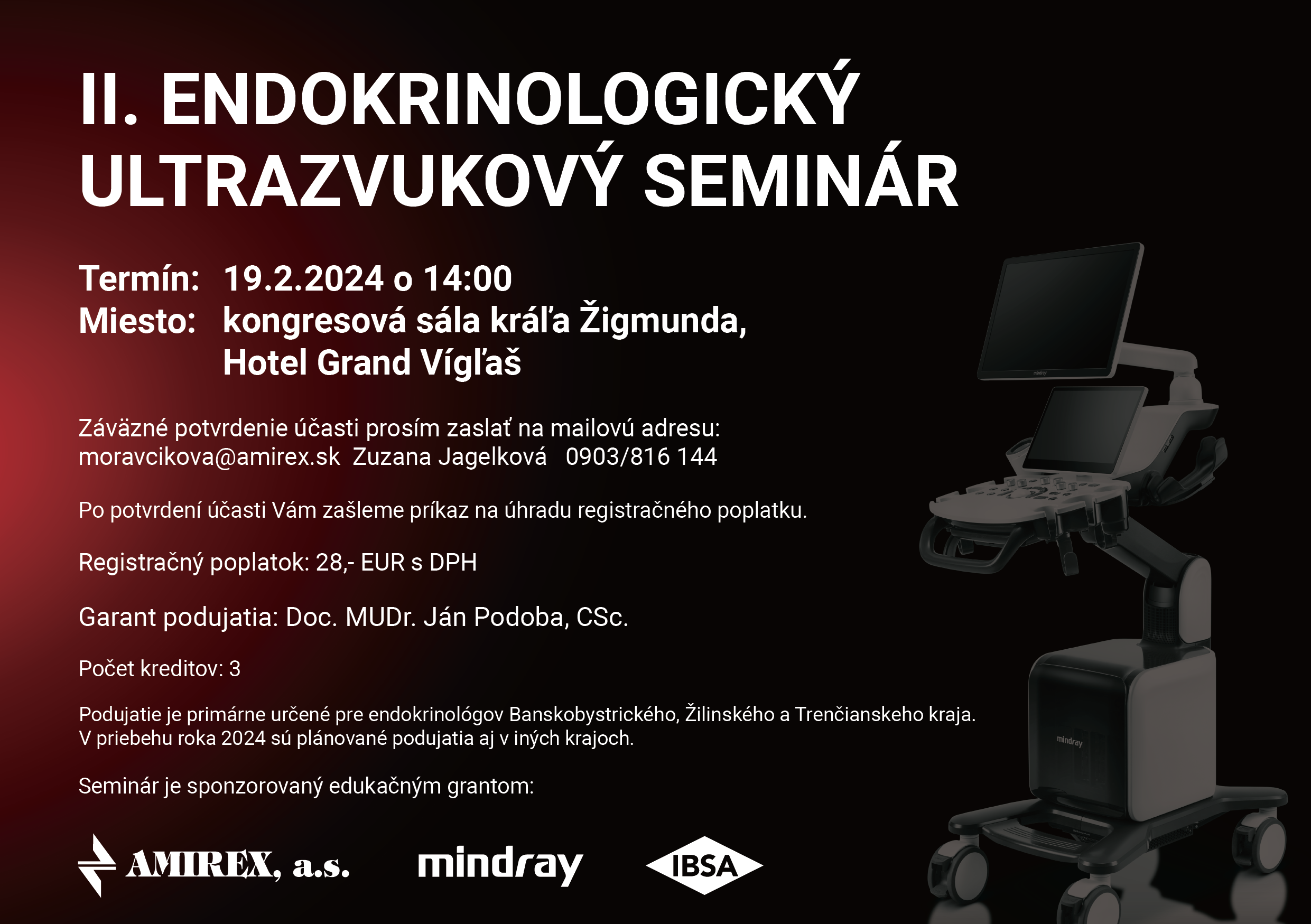 II. ENDOKRINOLOGICKÝ ULTRAZVUKOVÝ SEMINÁR

Termín: 19.2.2024 o 14:00
Miesto: kongresová sála kráľa Žigmunda, Hotel Grand Vígľaš

Záväzné potvrdenie účasti prosím zaslať na mailovú adresu:
moravcikova@amirex.sk Zuzana Jagelková 0903/816 144

Po potvrdení účasti Vám zašleme príkaz na úhradu registračného poplatku.

Registračný poplatok: 28,- EUR s DPH

Garant podujatia: Doc. MUDr. Ján Podoba, CSc.

Počet kreditov: 3

Podujatie je primárne určené pre endokrinológov Banskobystrického, Žilinského a Trenčianskeho kraja.
V priebehu roka 2024 sú plánované podujatia aj v iných krajoch.

Seminár je sponzorovaný edukačným grantom:

AMIREX, a.s.

mindray

IBSA

mindray

mindray